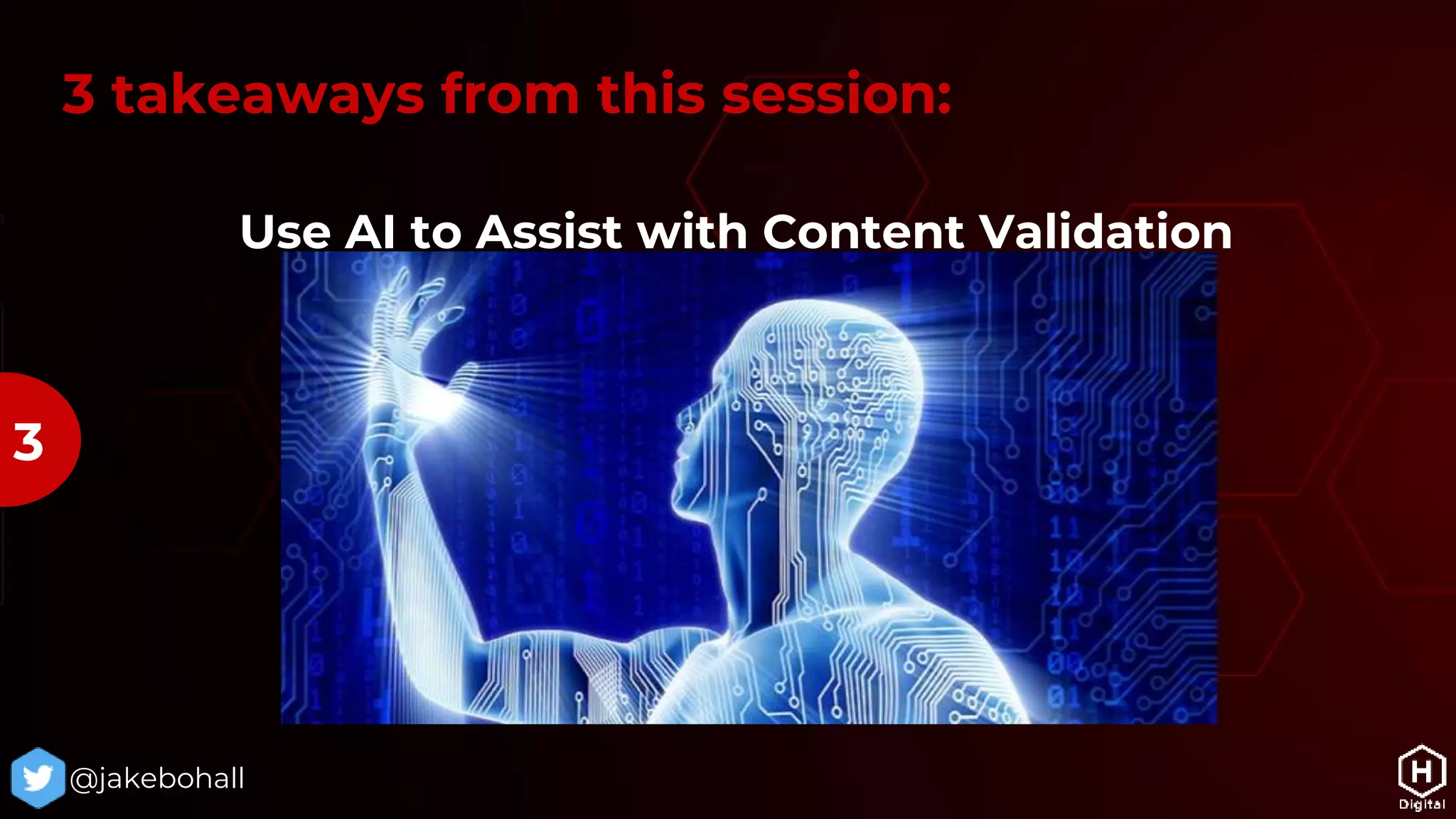 3 takeaways from this session:

Use AI to Assist with Content Validation

3

@jakebohall

H
Digital